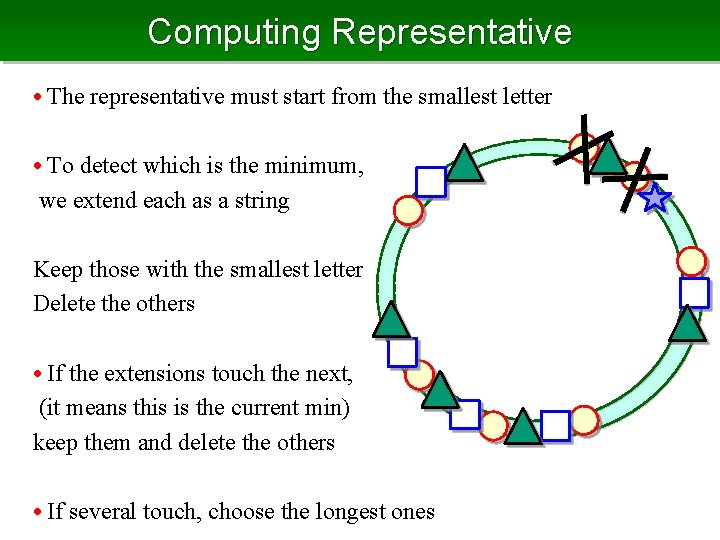 Computing Representative

• The representative must start from the smallest letter

• To detect which is the minimum, we extend each as a string

Keep those with the smallest letter
Delete the others

• If the extensions touch the next, (it means this is the current min) keep them and delete the others

• If several touch, choose the longest ones